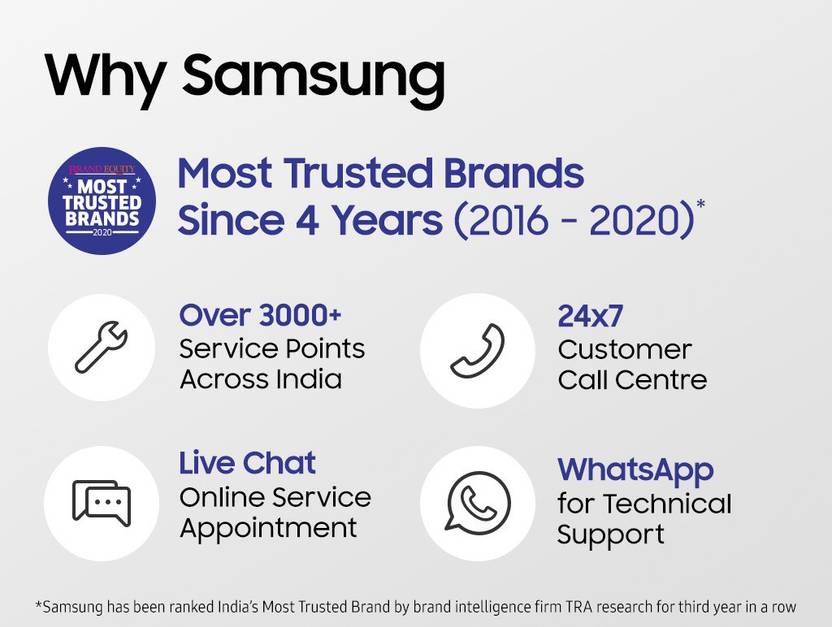 Why Samsung

BRAND EQUITY
MOST TRUSTED BRANDS
2020

Most Trusted Brands Since 4 Years (2016 - 2020)*

Over 3000+
Service Points Across India

24x7
Customer Call Centre

Live Chat
Online Service Appointment

WhatsApp
for Technical Support

*Samsung has been ranked India's Most Trusted Brand by brand intelligence firm TRA research for third year in a row